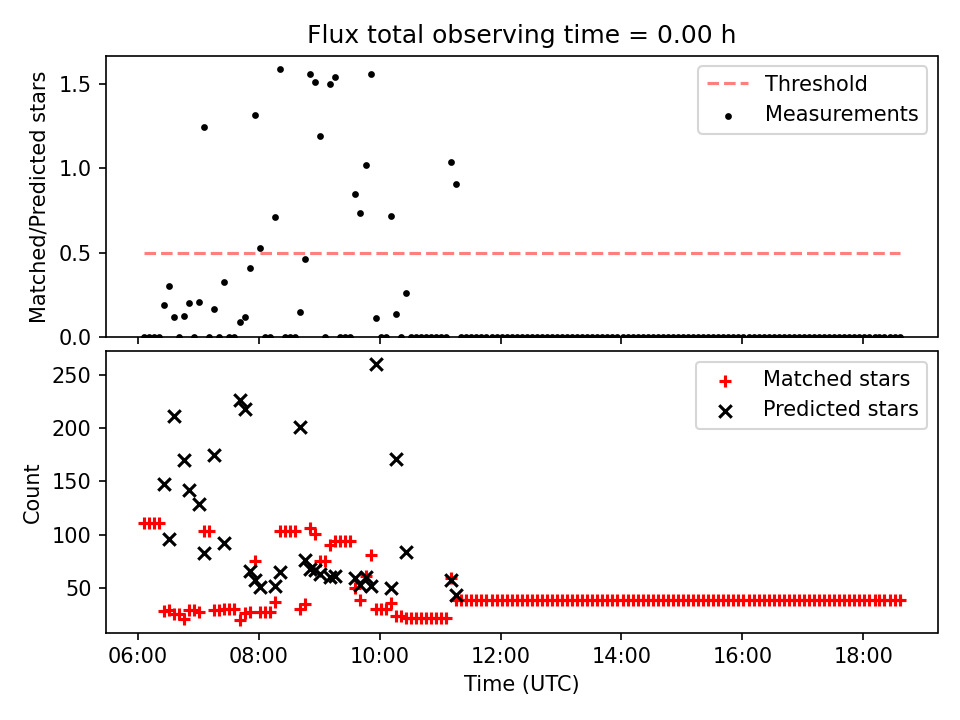 Flux total observing time = 0.00 h

Matched/Predicted stars

1.5
1.0
0.5
0.0

Threshold
Measurements

Count

250
200
150
100
50

Matched stars
Predicted stars

06:00
08:00
10:00
12:00
14:00
16:00
18:00

Time (UTC)